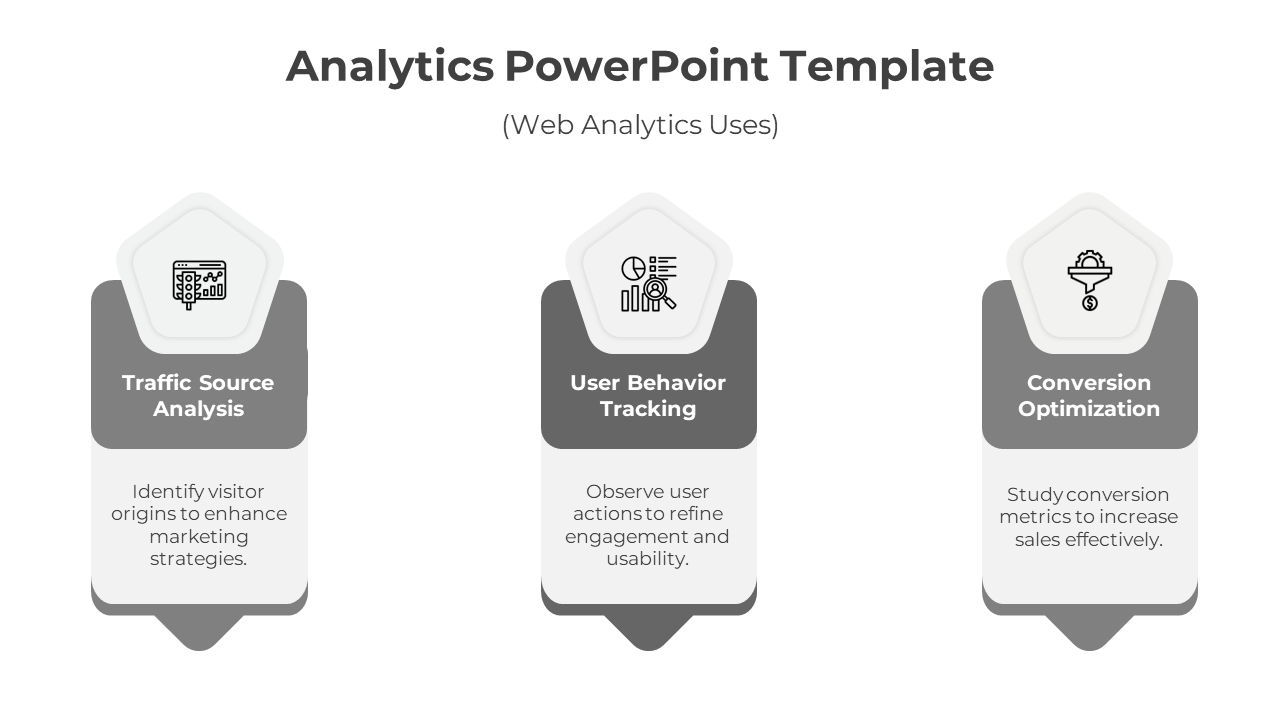 Analytics PowerPoint Template

(Web Analytics Uses)

Traffic Source Analysis

Identify visitor origins to enhance marketing strategies.

User Behavior Tracking

Observe user actions to refine engagement and usability.

Conversion Optimization

Study conversion metrics to increase sales effectively.